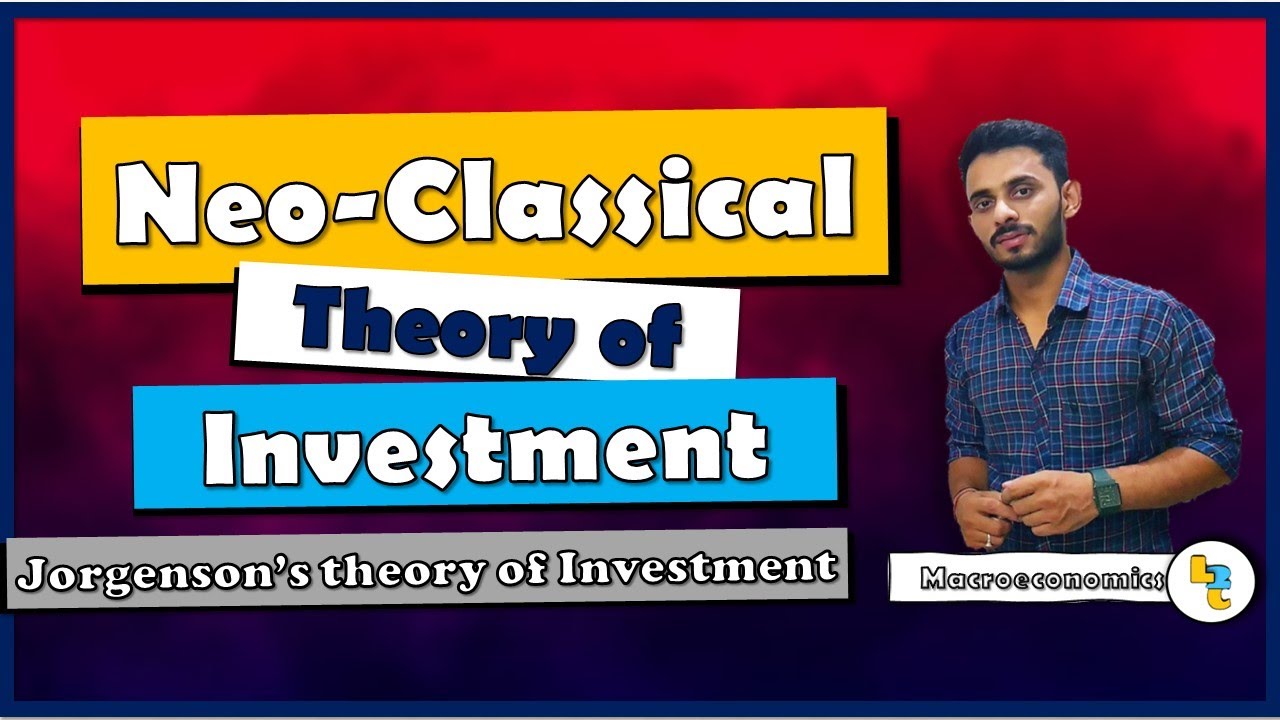 Neo-Classical

Theory of

Investment

Jorgenson's theory of Investment

Macroeconomics

L2C